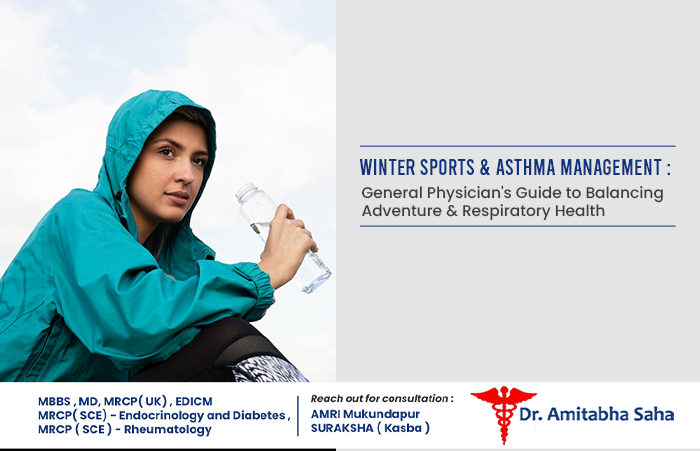 WINTER SPORTS & ASTHMA MANAGEMENT :
General Physician's Guide to Balancing Adventure & Respiratory Health

MBBS , MD, MRCP( UK) , EDICM
MRCP( SCE) - Endocrinology and Diabetes ,
MRCP ( SCE ) - Rheumatology

Reach out for consultation :
AMRI Mukundapur
SURAKSHA ( Kasba )

Dr. Amitabha Saha